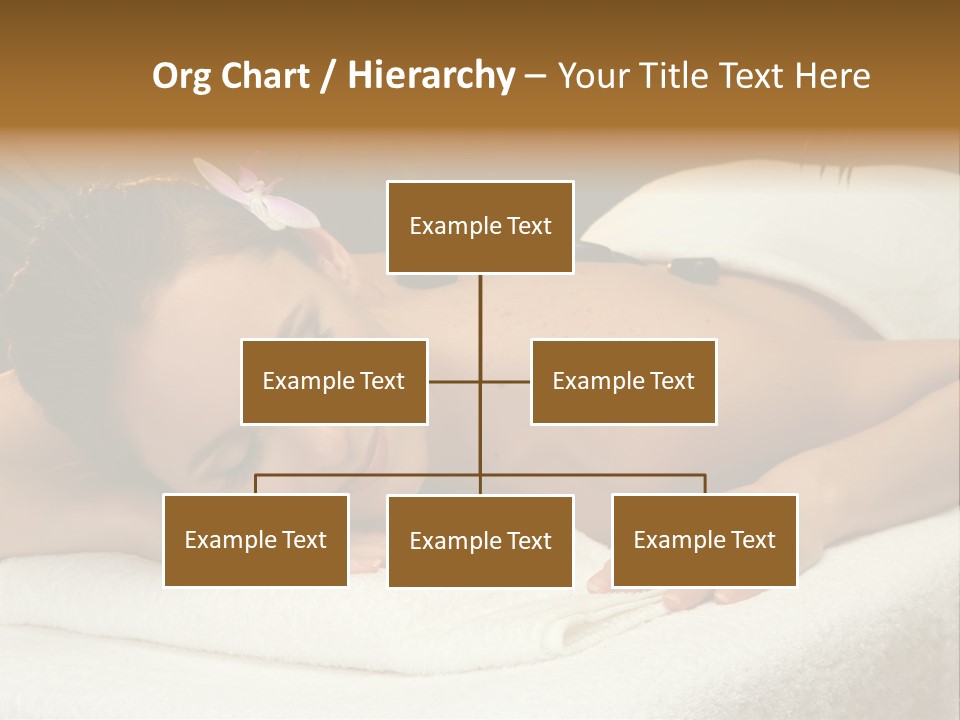 Org Chart / Hierarchy – Your Title Text Here

Example Text

Example Text

Example Text

Example Text

Example Text

Example Text